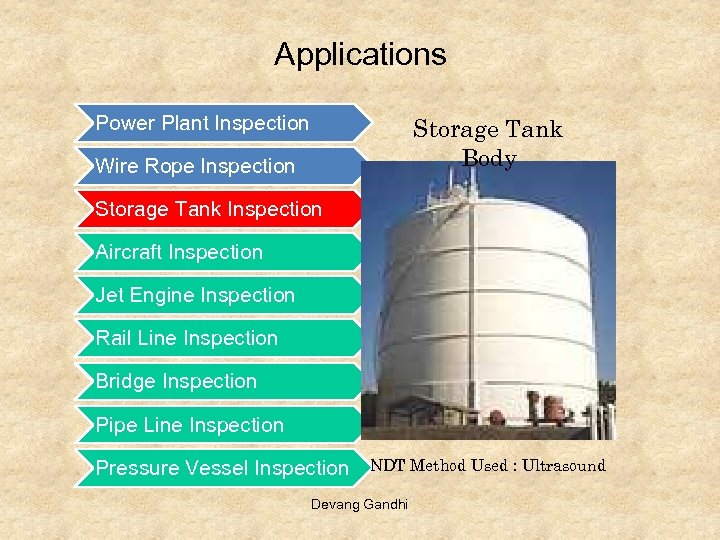 Applications

Power Plant Inspection

Wire Rope Inspection

Storage Tank Inspection

Aircraft Inspection

Jet Engine Inspection

Rail Line Inspection

Bridge Inspection

Pipe Line Inspection

Pressure Vessel Inspection

Storage Tank Body

NDT Method Used : Ultrasound

Devang Gandhi